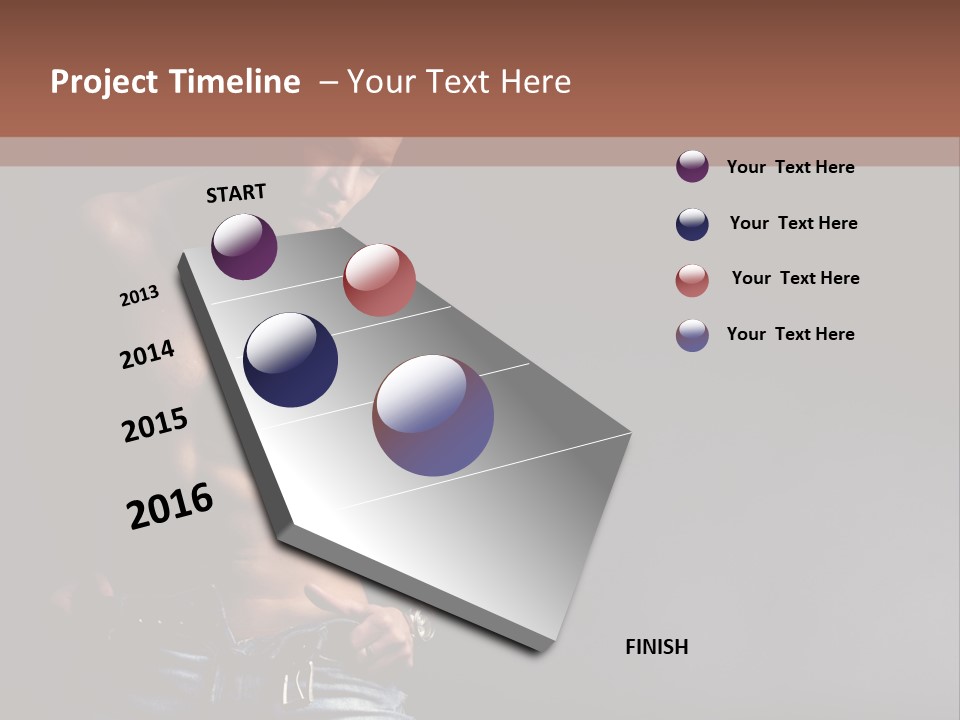 Project Timeline – Your Text Here

START

2013

2014

2015

2016

FINISH

Your Text Here

Your Text Here

Your Text Here

Your Text Here